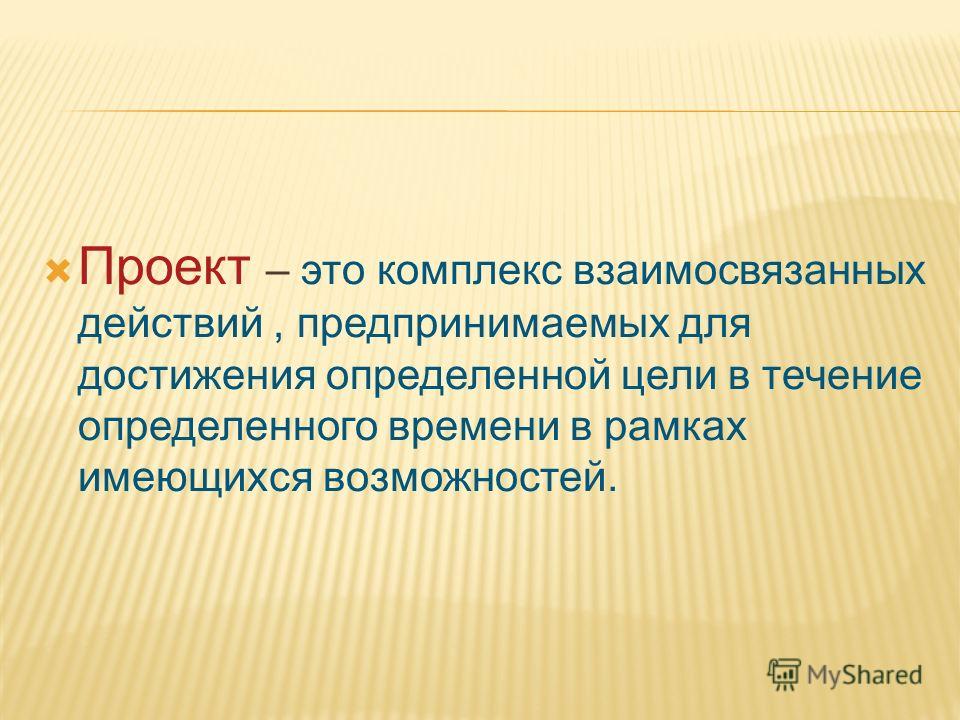 Проект – это комплекс взаимосвязанных действий , предпринимаемых для достижения определенной цели в течение определенного времени в рамках имеющихся возможностей.

MyShared